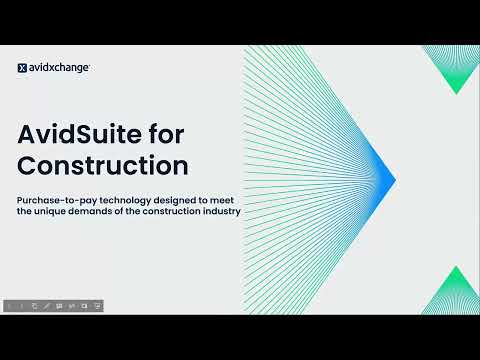 avidxchange

AvidSuite for Construction

Purchase-to-pay technology designed to meet the unique demands of the construction industry